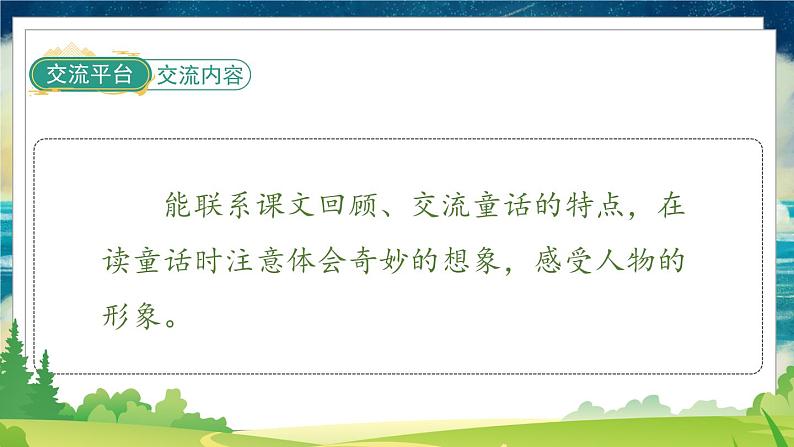 交流平台 交流内容

能联系课文回顾、交流童话的特点，在读童话时注意体会奇妙的想象，感受人物的形象。